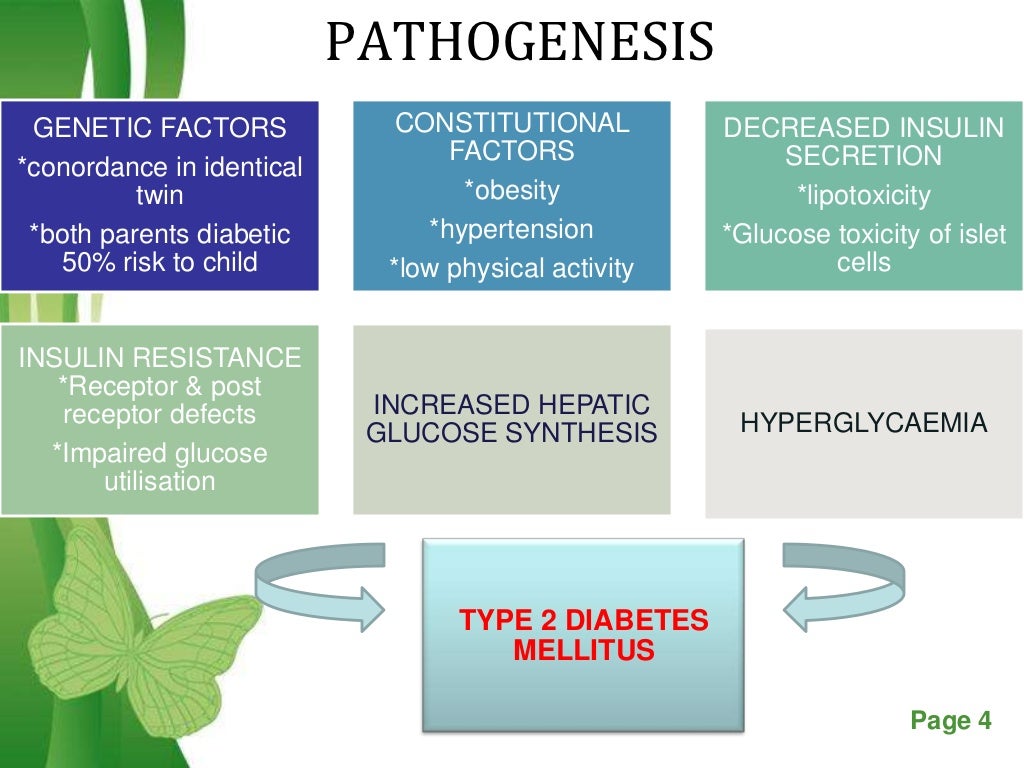 PATHOGENESIS

GENETIC FACTORS
*conordance in identical twin
*both parents diabetic 50% risk to child

CONSTITUTIONAL FACTORS
*obesity
*hypertension
*low physical activity

DECREASED INSULIN SECRETION
*lipotoxicity
*Glucose toxicity of islet cells

INSULIN RESISTANCE
*Receptor & post receptor defects
*Impaired glucose utilisation

INCREASED HEPATIC GLUCOSE SYNTHESIS

HYPERGLYCAEMIA

TYPE 2 DIABETES MELLITUS

Page 4